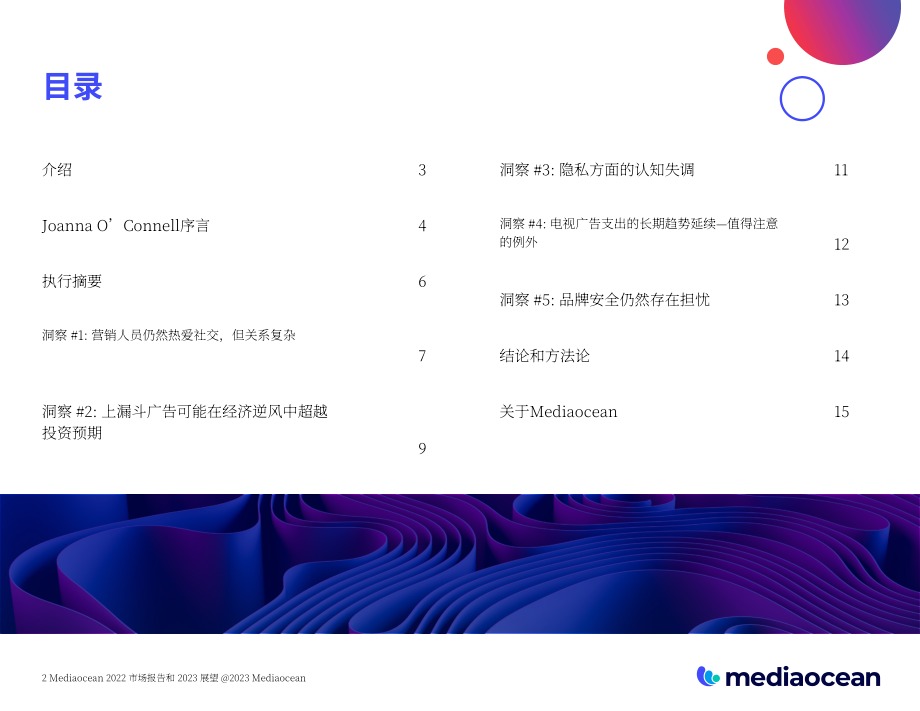 目录

介绍 3

Joanna O’Connell序言 4

执行摘要 6

洞察 #1: 营销人员仍然热爱社交，但关系复杂 7

洞察 #2: 上漏斗广告可能在经济逆风中超越投资预期 9

洞察 #3: 隐私方面的认知失调 11

洞察 #4: 电视广告支出的长期趋势延续—值得注意的例外 12

洞察 #5: 品牌安全仍然存在担忧 13

结论和方法论 14

关于Mediaocean 15

2 Mediaocean 2022 市场报告和 2023 展望 @2023 Mediaocean

mediaocean